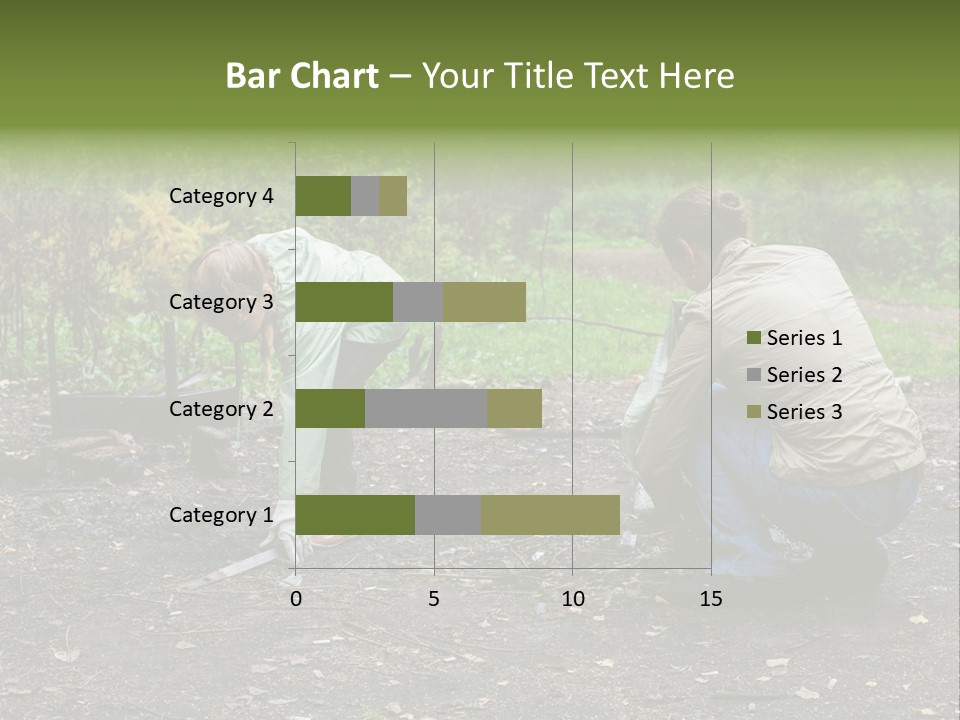 Bar Chart – Your Title Text Here

Category 4
Category 3
Category 2
Category 1

0 5 10 15

Series 1
Series 2
Series 3